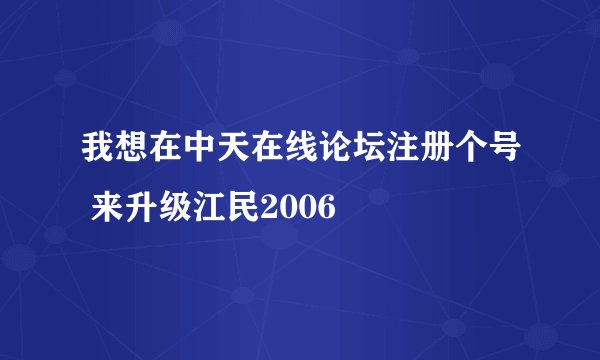 我想在中天在线论坛注册个号 来升级江民2006